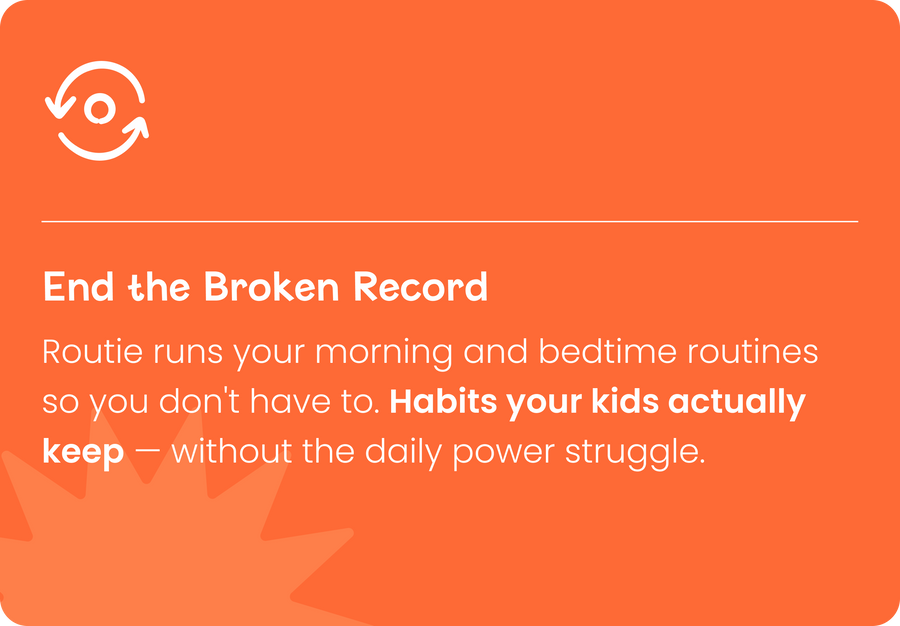 End the Broken Record

Routie runs your morning and bedtime routines so you don't have to. Habits your kids actually keep — without the daily power struggle.